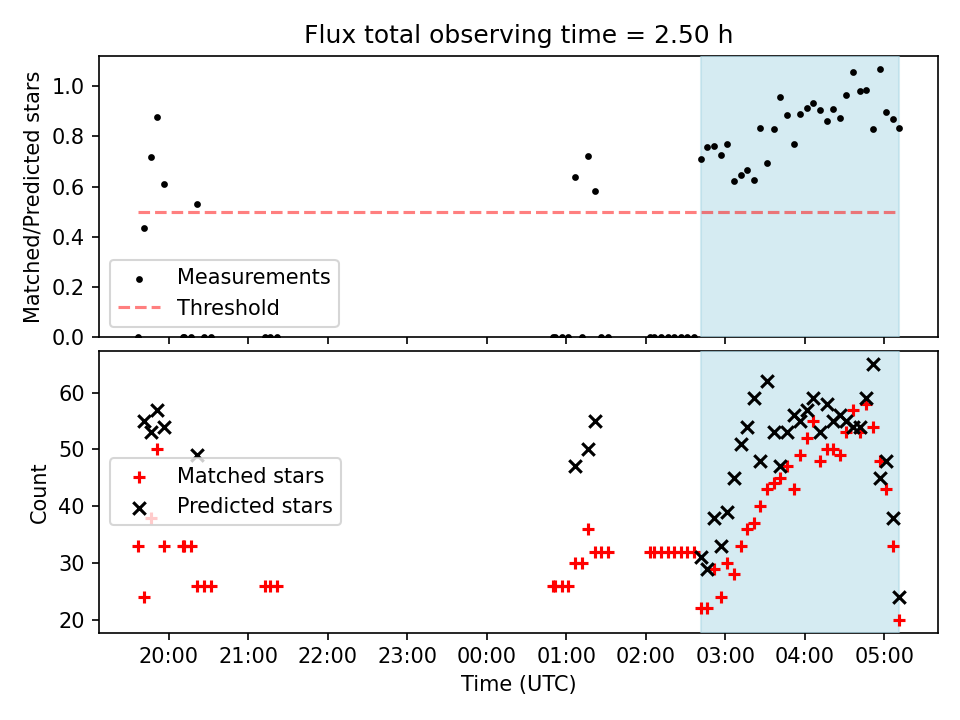 Flux total observing time = 2.50 h

Matched/Predicted stars

1.0
0.8
0.6
0.4
0.2
0.0

Measurements
Threshold

Count

60
50
40
30
20

Matched stars
Predicted stars

20:00
21:00
22:00
23:00
00:00
01:00
02:00
03:00
04:00
05:00

Time (UTC)